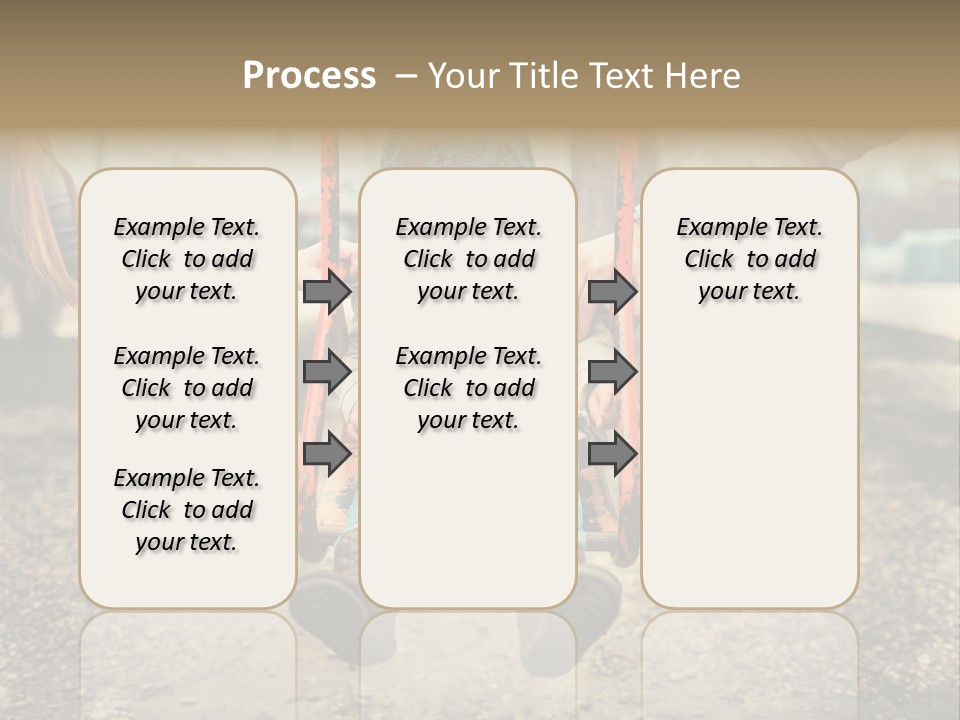 Process – Your Title Text Here

Example Text. Click to add your text.

Example Text. Click to add your text.

Example Text. Click to add your text.

Example Text. Click to add your text.

Example Text. Click to add your text.

Example Text. Click to add your text.